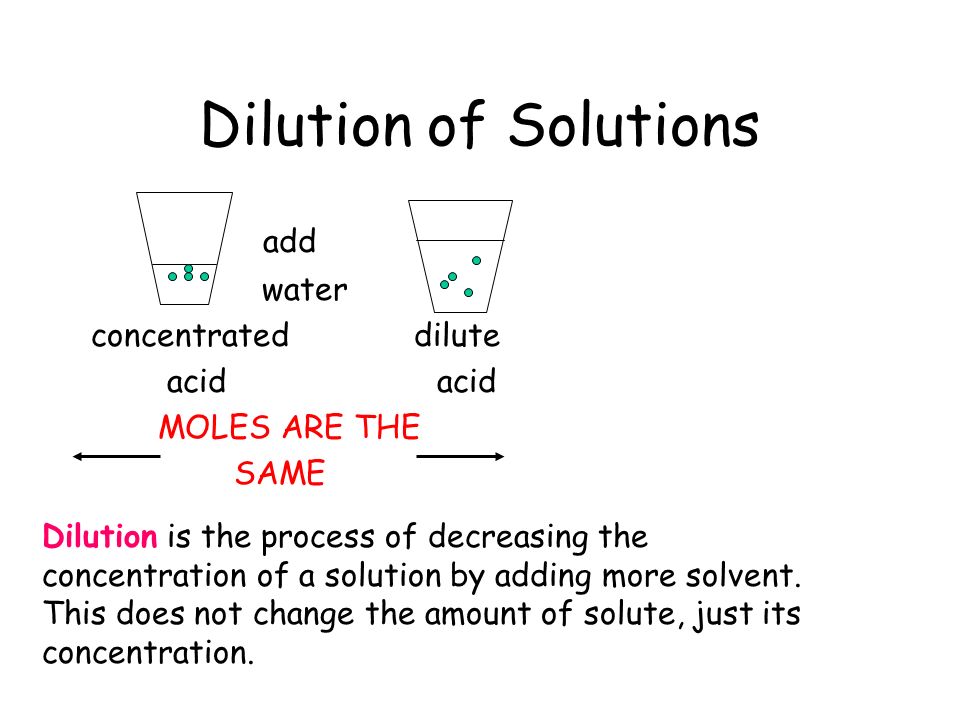 Dilution of Solutions

add water

concentrated acid

dilute acid

MOLES ARE THE SAME

Dilution is the process of decreasing the concentration of a solution by adding more solvent. This does not change the amount of solute, just its concentration.